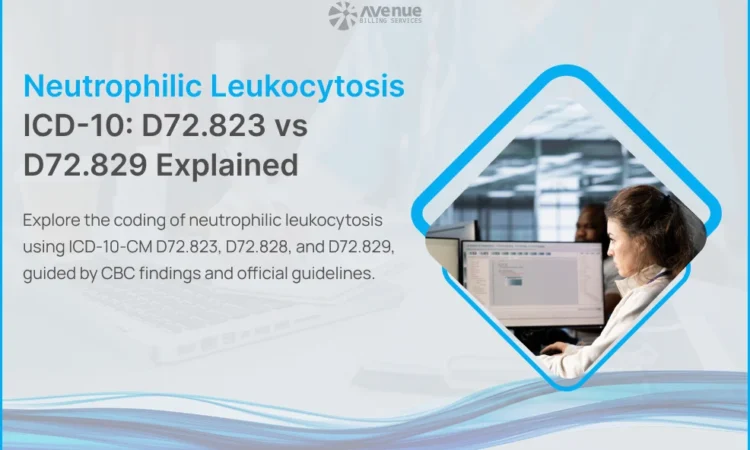 Avenue
BILLING SERVICES

Neutrophilic Leukocytosis ICD-10: D72.823 vs D72.829 Explained

Explore the coding of neutrophilic leukocytosis using ICD-10-CM D72.823, D72.828, and D72.829, guided by CBC findings and official guidelines.